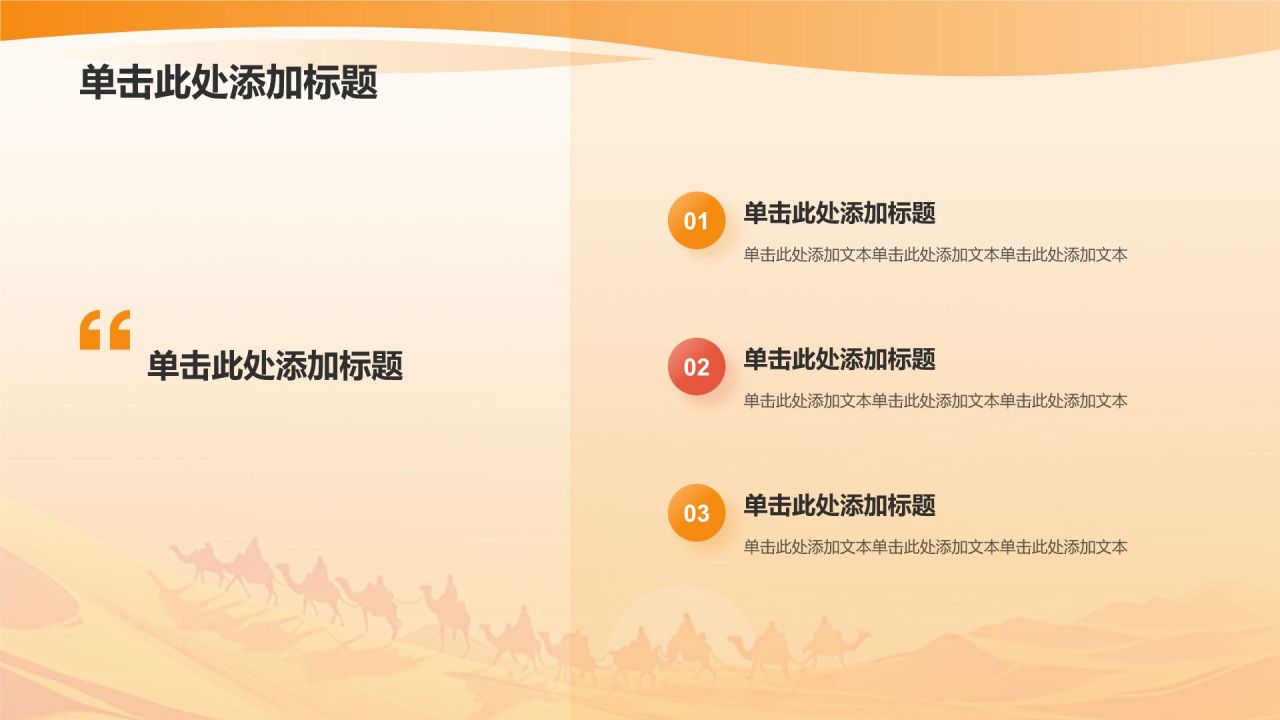 单击此处添加标题

“

单击此处添加标题

01

单击此处添加标题

单击此处添加文本单击此处添加文本单击此处添加文本

02

单击此处添加标题

单击此处添加文本单击此处添加文本单击此处添加文本

03

单击此处添加标题

单击此处添加文本单击此处添加文本单击此处添加文本